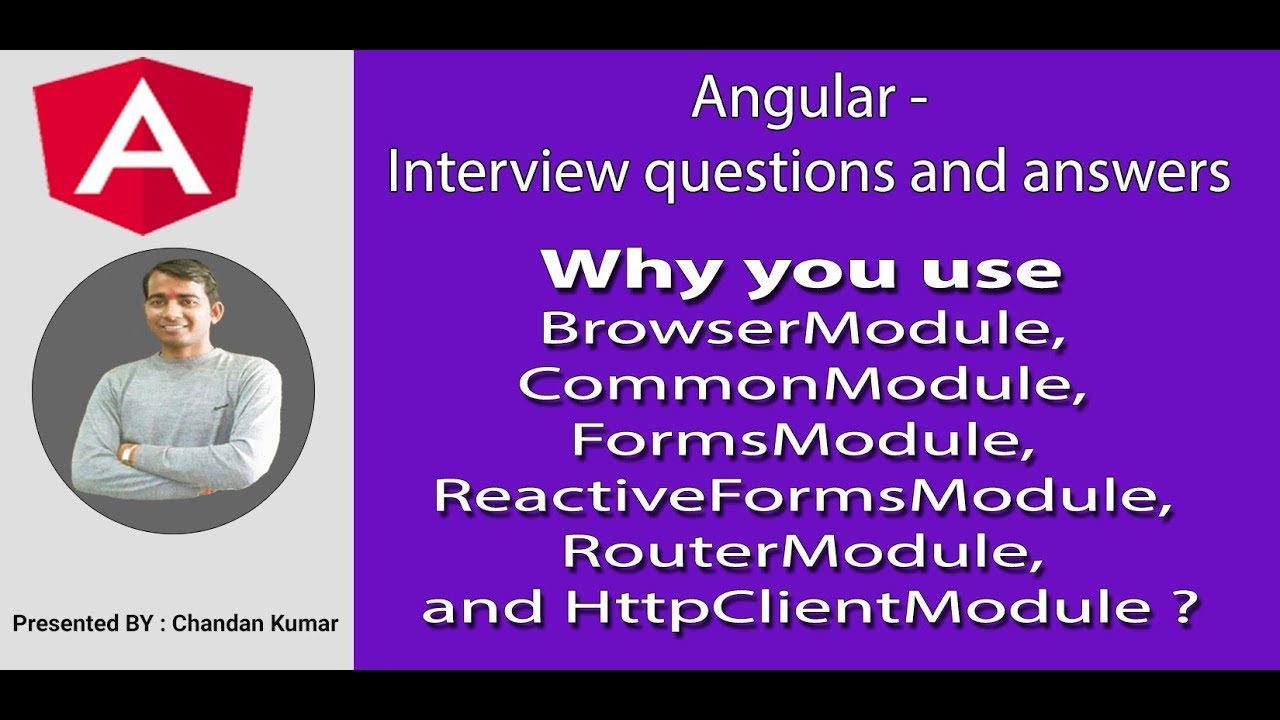 A

Presented BY : Chandan Kumar

Angular -
Interview questions and answers

Why you use
BrowserModule,
CommonModule,
FormsModule,
ReactiveFormsModule,
RouterModule,
and HttpClientModule ?